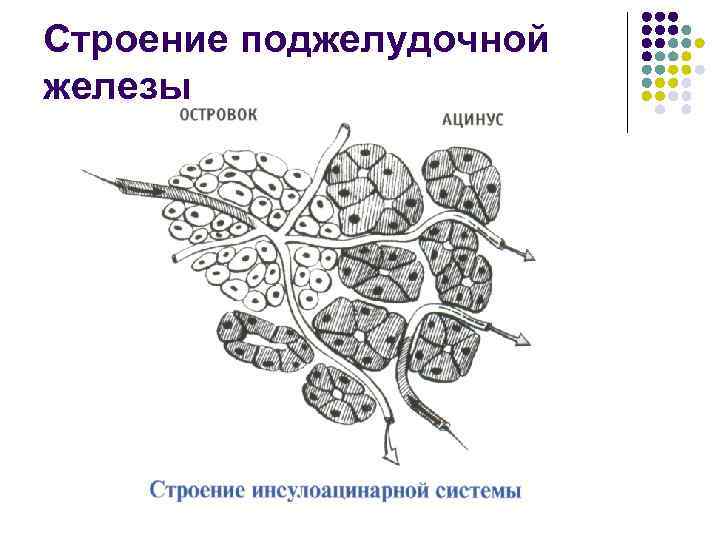 Строение поджелудочной железы

ОСТРОВОК

АЦИНУС

Строение инсулоацинарной системы